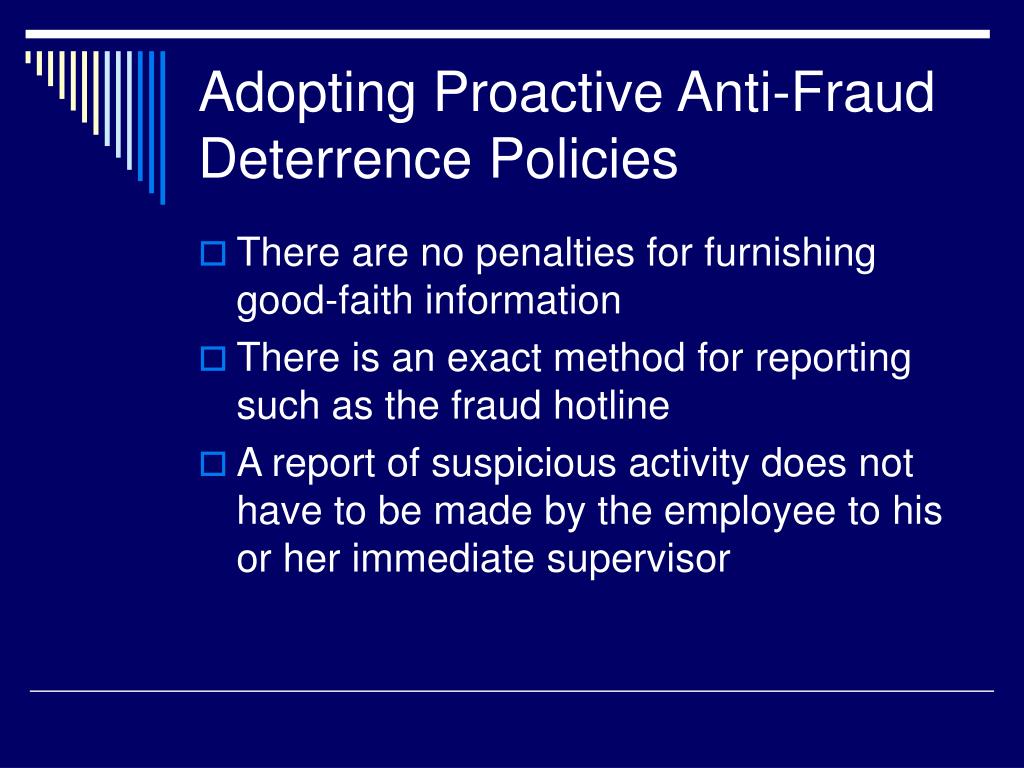 Adopting Proactive Anti-Fraud Deterrence Policies

There are no penalties for furnishing good-faith information

There is an exact method for reporting such as the fraud hotline

A report of suspicious activity does not have to be made by the employee to his or her immediate supervisor